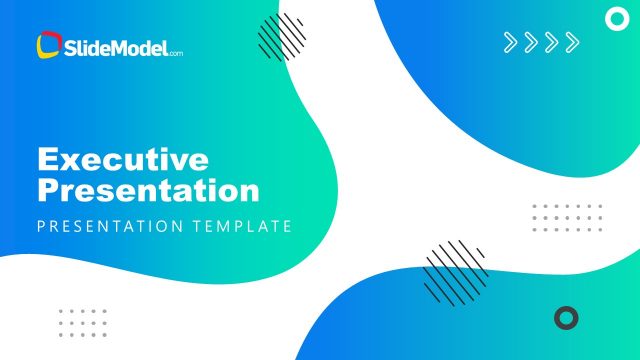 SlideModel.com

Executive Presentation

PRESENTATION TEMPLATE